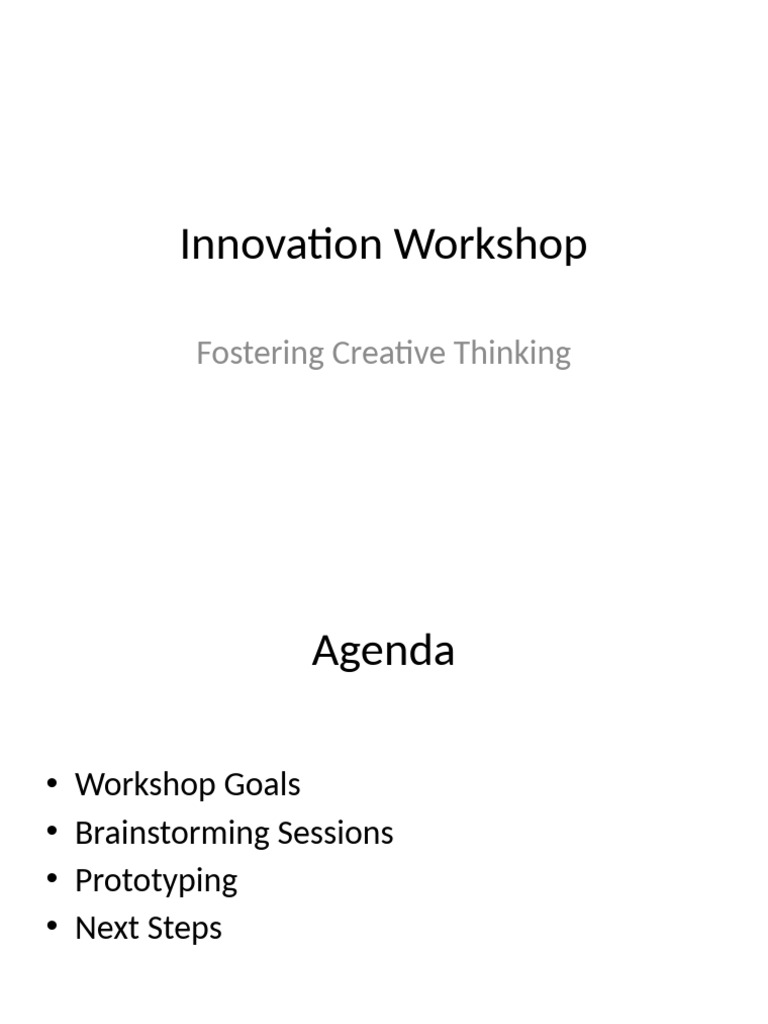 Innovation Workshop

Fostering Creative Thinking

Agenda

• Workshop Goals
• Brainstorming Sessions
• Prototyping
• Next Steps